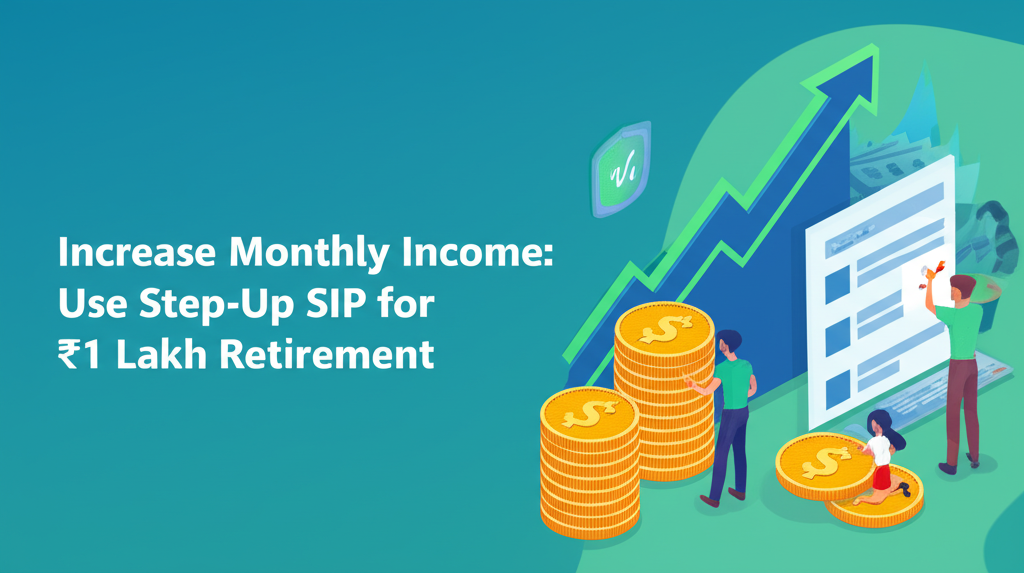 Increase Monthly Income:
Use Step-Up SIP for
₹1 Lakh Retirement